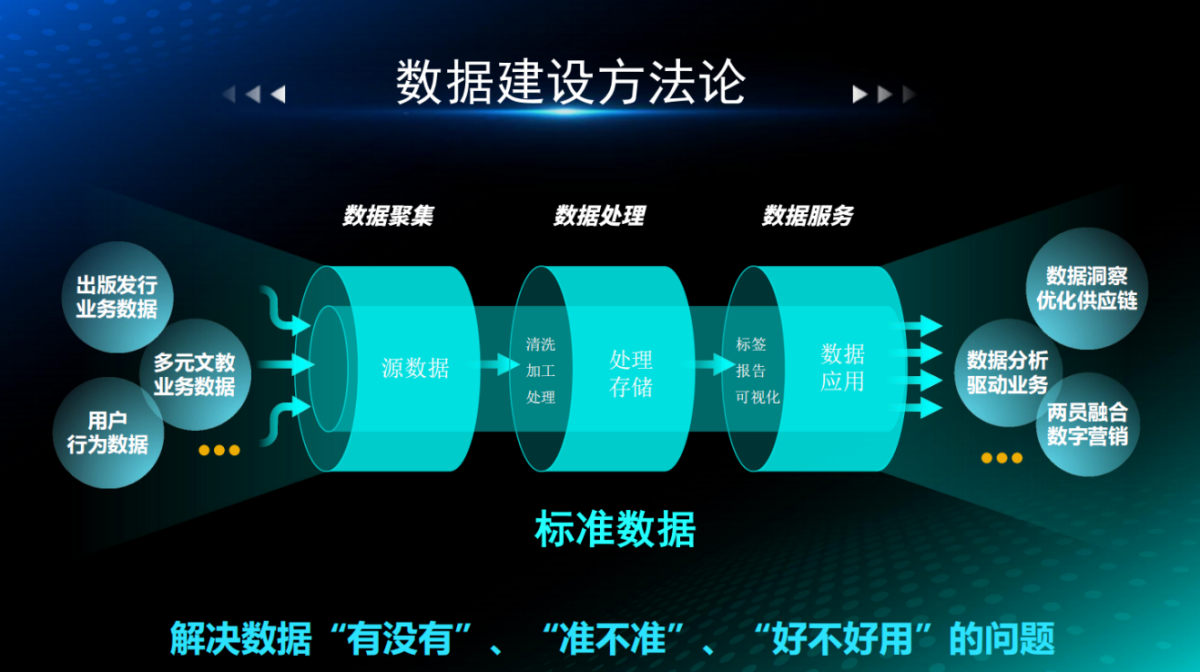 数据建设方法论

数据聚集

数据处理

数据服务

出版发行业务数据

多元文教业务数据

用户行为数据

源数据

清洗
加工
处理

处理存储

标签
报告
可视化

数据应用

数据洞察优化供应链

数据分析驱动业务

两员融合数字营销

标准数据

解决数据“有没有”、“准不准”、“好不好用”的问题